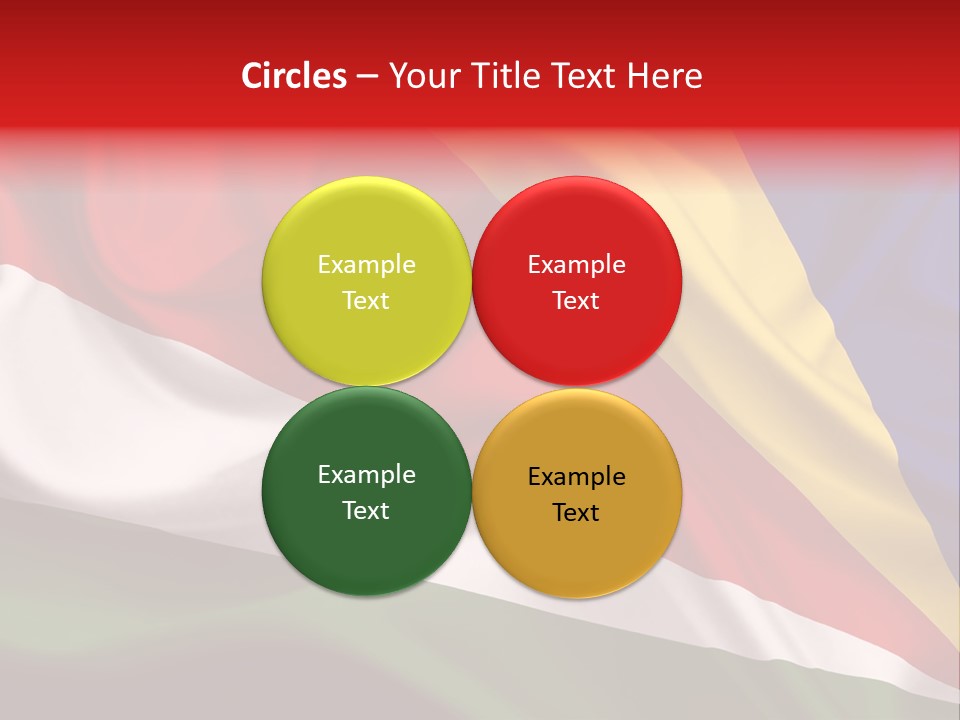 Circles – Your Title Text Here

Example Text

Example Text

Example Text

Example Text